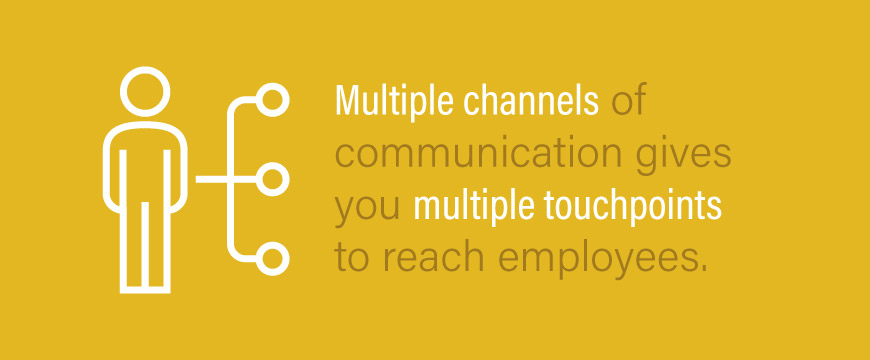 Multiple channels of communication gives you multiple touchpoints to reach employees.